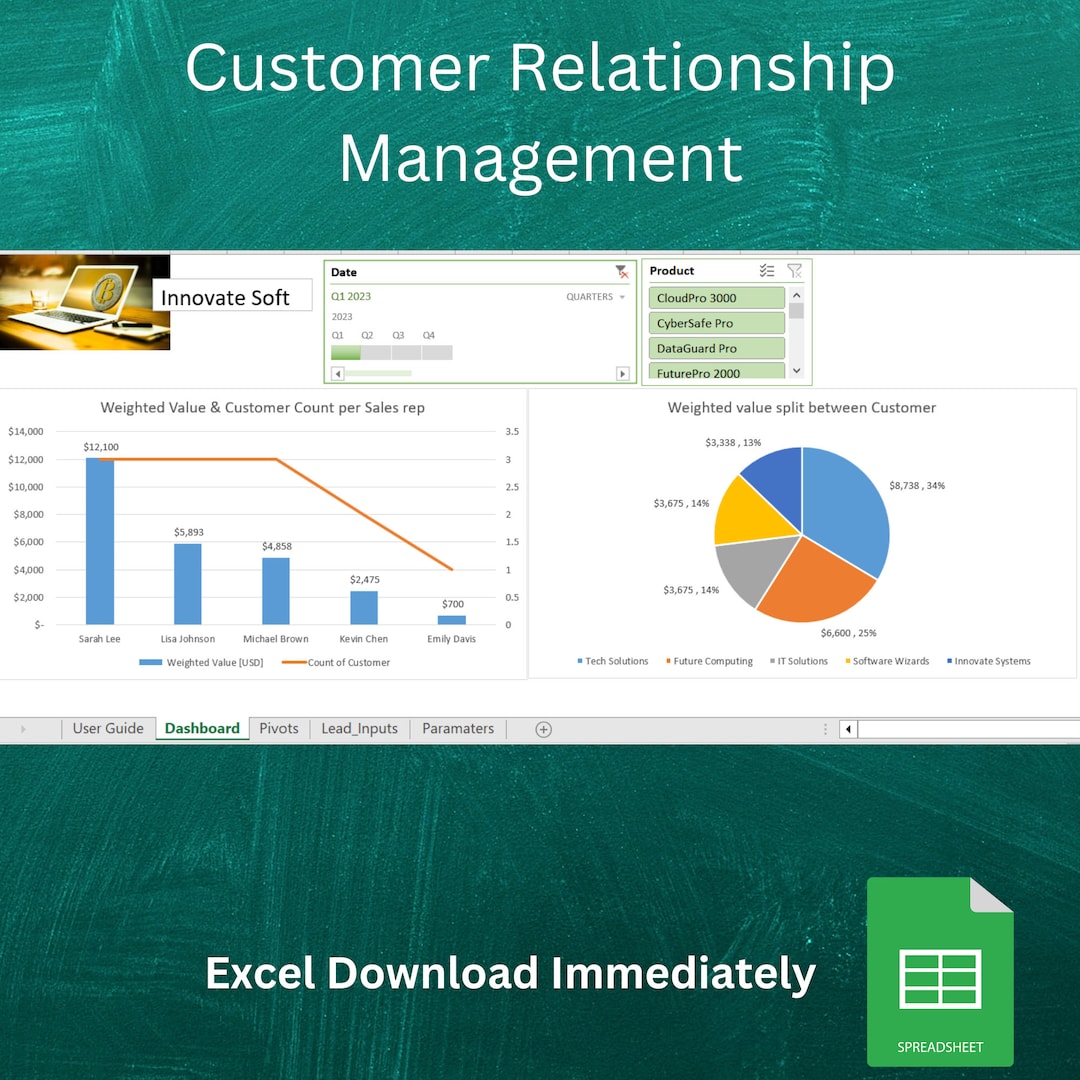 Customer Relationship Management

Innovate Soft

Date
Q1 2023
QUARTERS
2023
Q1 Q2 Q3 Q4

Product
CloudPro 3000
CyberSafe Pro
DataGuard Pro
FuturePro 2000

Weighted Value & Customer Count per Sales rep

$14,000
$12,000
$10,000
$8,000
$6,000
$4,000
$2,000
$-

3.5
3
2.5
2
1.5
1
0.5
0

$12,100
$5,893
$4,858
$2,475
$700

Sarah Lee
Lisa Johnson
Michael Brown
Kevin Chen
Emily Davis

Weighted Value [USD]
Count of Customer

Weighted value split between Customer

$3,338 , 13%
$8,738 , 34%
$3,675 , 14%
$3,675 , 14%
$6,600 , 25%

Tech Solutions
Future Computing
IT Solutions
Software Wizards
Innovate Systems

User Guide
Dashboard
Pivots
Lead_Inputs
Paramaters

Excel Download Immediately

SPREADSHEET